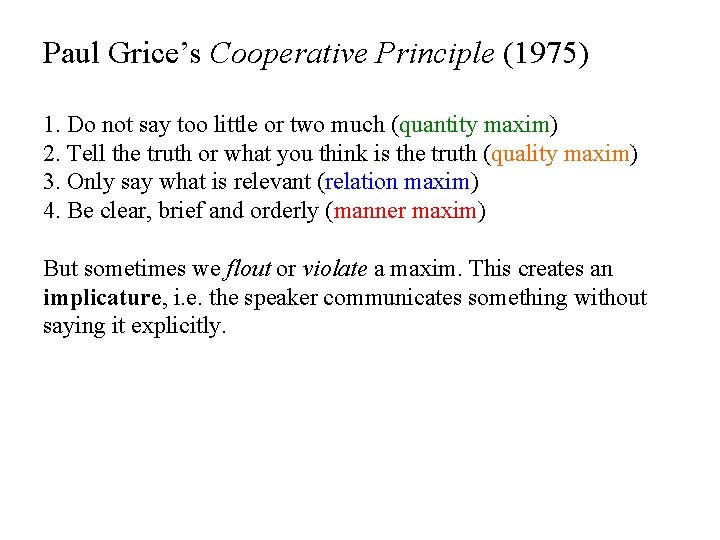 Paul Grice's Cooperative Principle (1975)

1. Do not say too little or two much (quantity maxim)
2. Tell the truth or what you think is the truth (quality maxim)
3. Only say what is relevant (relation maxim)
4. Be clear, brief and orderly (manner maxim)

But sometimes we flout or violate a maxim. This creates an implicature, i.e. the speaker communicates something without saying it explicitly.